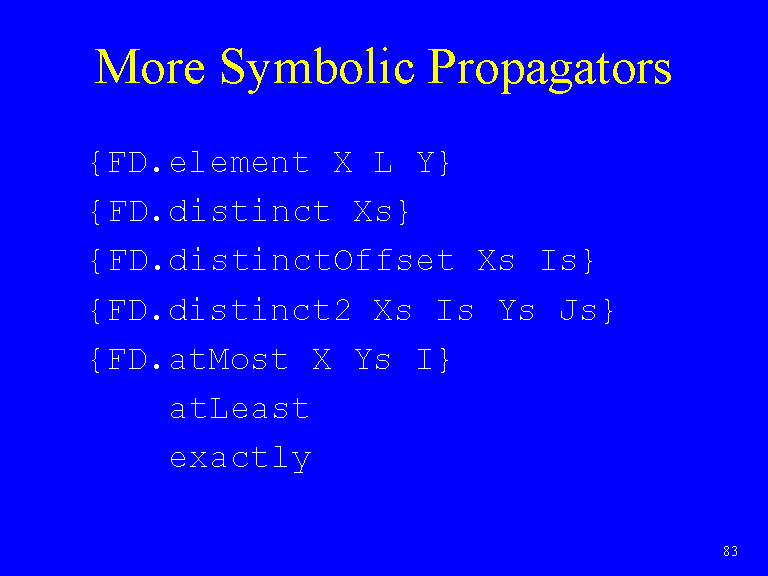 More Symbolic Propagators

{FD.element X L Y}
{FD.distinct Xs}
{FD.distinctOffset Xs Is}
{FD.distinct2 Xs Is Ys Js}
{FD.atMost X Ys I}
atLeast
exactly

83